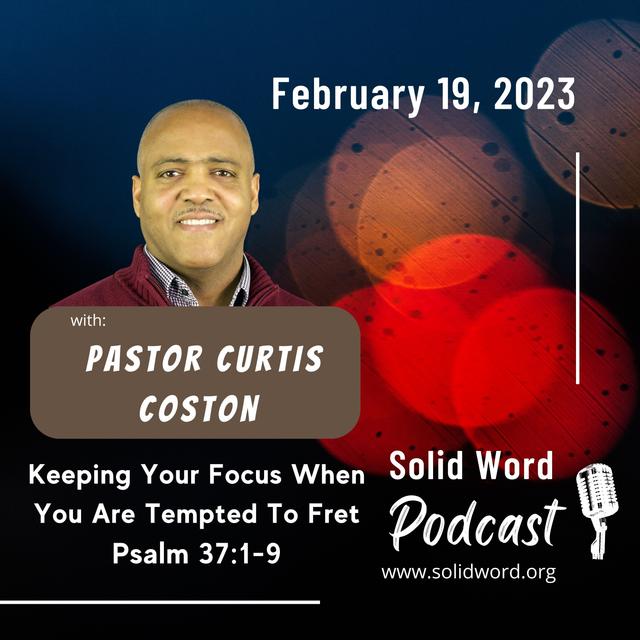 February 19, 2023

with:

PASTOR CURTIS COSTON

Keeping Your Focus When You Are Tempted To Fret
Psalm 37:1-9

Solid Word
Podcast
www.solidword.org